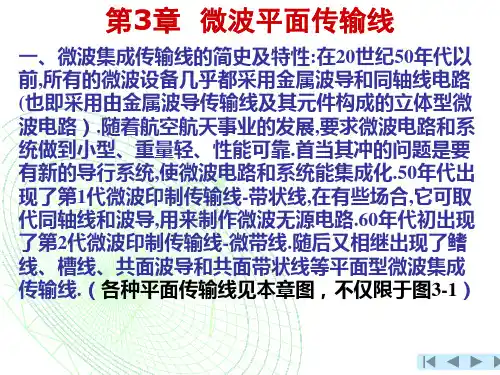 第3章 微波平面传输线

一、微波集成传输线的简史及特性:在20世纪50年代以前,所有的微波设备几乎都采用金属波导和同轴线电路(也即采用由金属波导传输线及其元件构成的立体型微波电路).随着航空航天事业的发展,要求微波电路和系统做到小型、重量轻、性能可靠.首当其冲的问题是要有新的导行系统,使微波电路和系统能集成化.50年代出现了第1代微波印制传输线-带状线,在有些场合,它可取代同轴线和波导,用来制作微波无源电路.60年代初出现了第2代微波印制传输线-微带线.随后又相继出现了鳍线、槽线、共面波导和共面带状线等平面型微波集成传输线.(各种平面传输线见本章图,不仅限于图3-1)